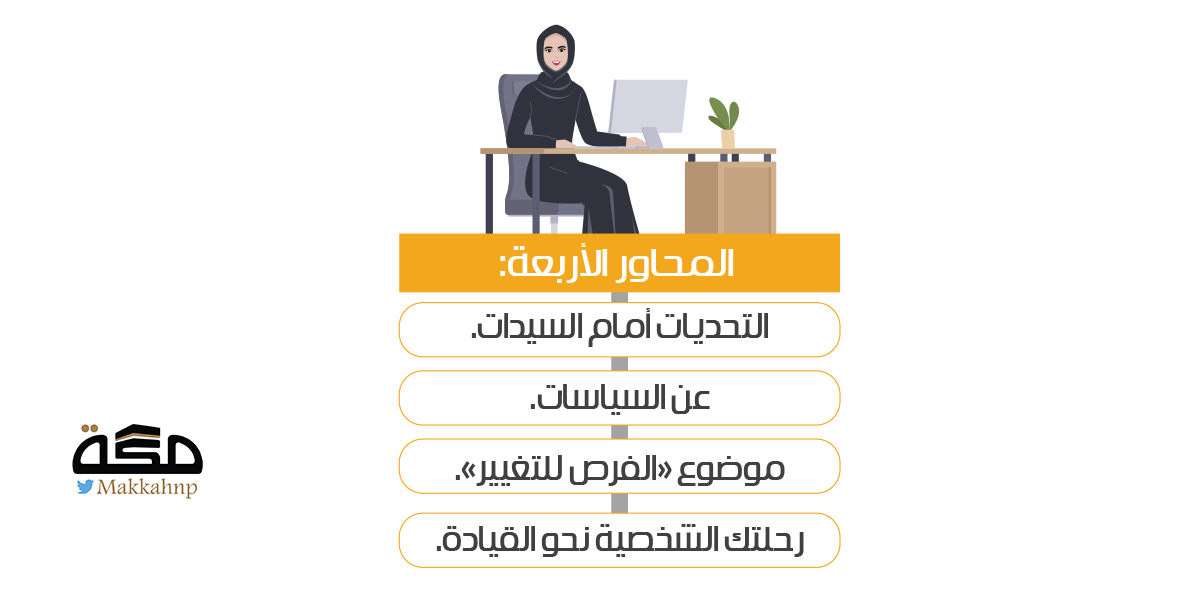 المحاور الأربعة:

التحديات أمام السيدات.

عن السياسات.

موضوع «الفرص للتغيير».

رحلتك الشخصية نحو القيادة.

مكة
Makkahnp